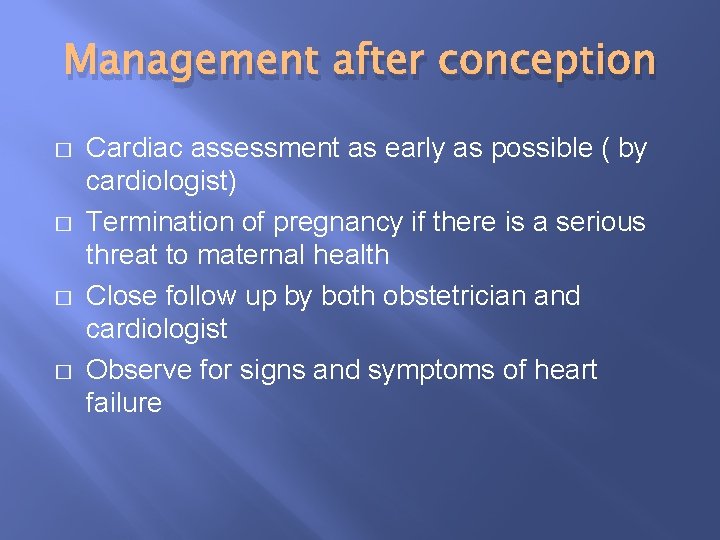 Management after conception

□ Cardiac assessment as early as possible ( by cardiologist)
□ Termination of pregnancy if there is a serious threat to maternal health
□ Close follow up by both obstetrician and cardiologist
□ Observe for signs and symptoms of heart failure